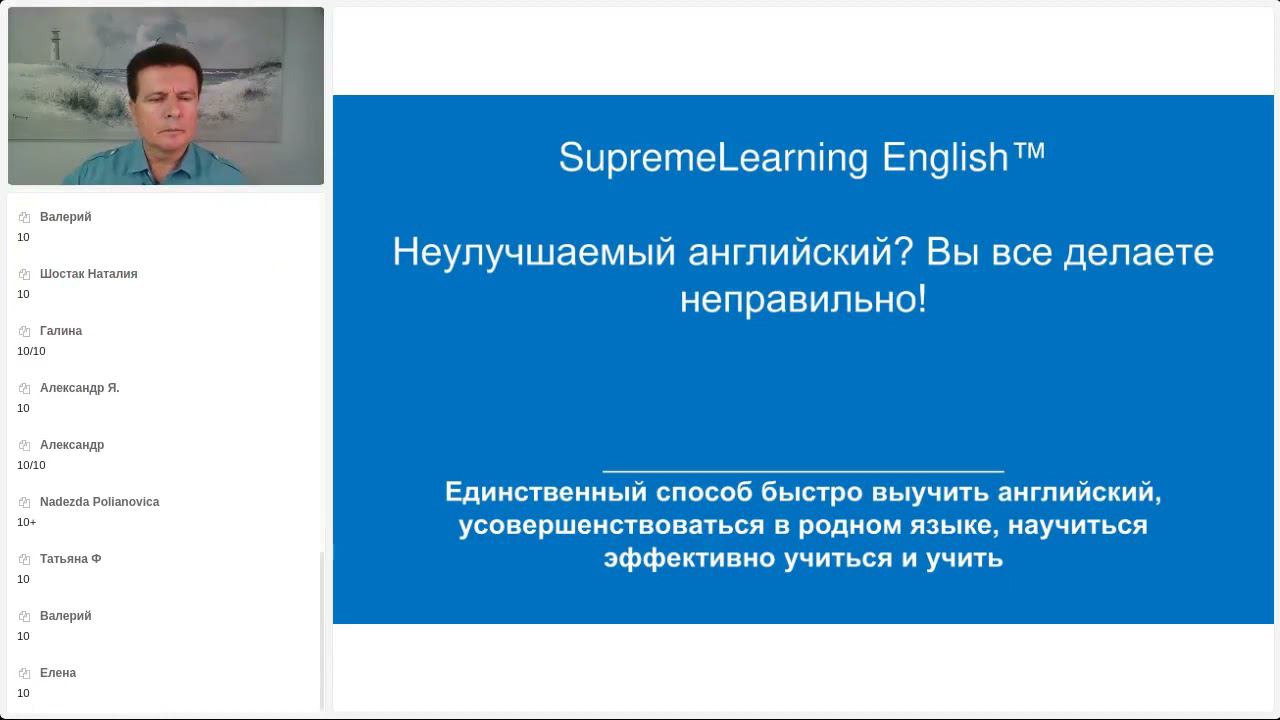 Валерий
10

Шостак Наталия
10

Галина
10/10

Александр Я.
10

Александр
10/10

Nadezda Polianovica
10+

Татьяна Ф
10

Валерий
10

Елена
10

SupremeLearning English™

Неулучшаемый английский? Вы все делаете неправильно!

Единственный способ быстро выучить английский, усовершенствоваться в родном языке, научиться эффективно учиться и учить